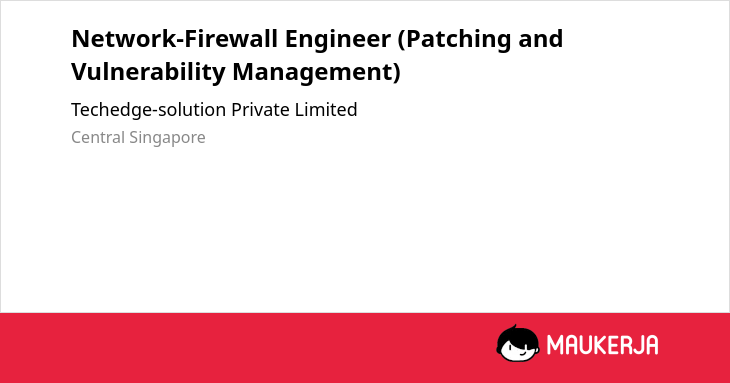 Network-Firewall Engineer (Patching and Vulnerability Management)

Techedge-solution Private Limited

Central Singapore

MAUKERJA